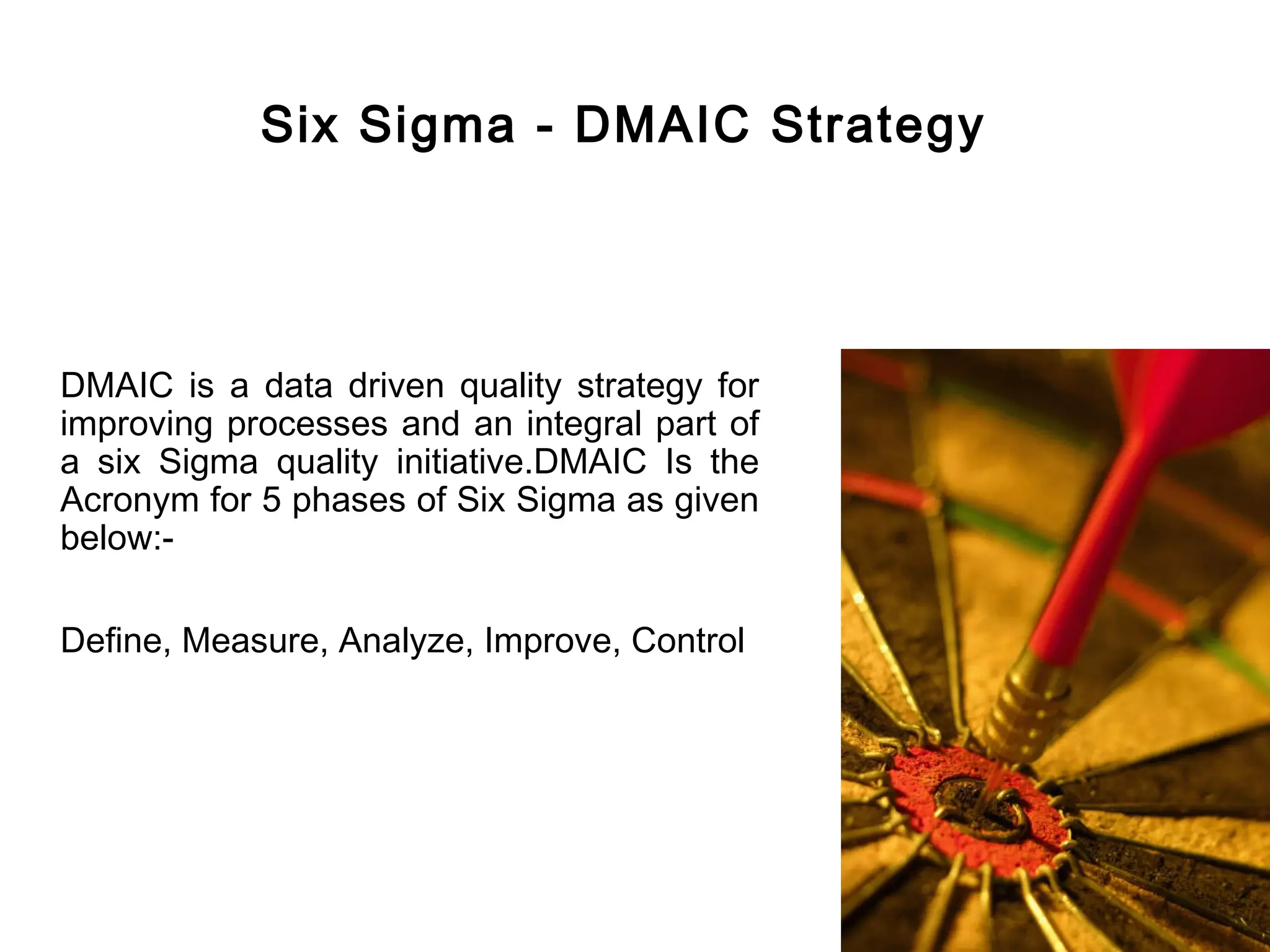 Six Sigma - DMAIC Strategy

DMAIC is a data driven quality strategy for improving processes and an integral part of a six Sigma quality initiative.DMAIC Is the Acronym for 5 phases of Six Sigma as given below:-

Define, Measure, Analyze, Improve, Control